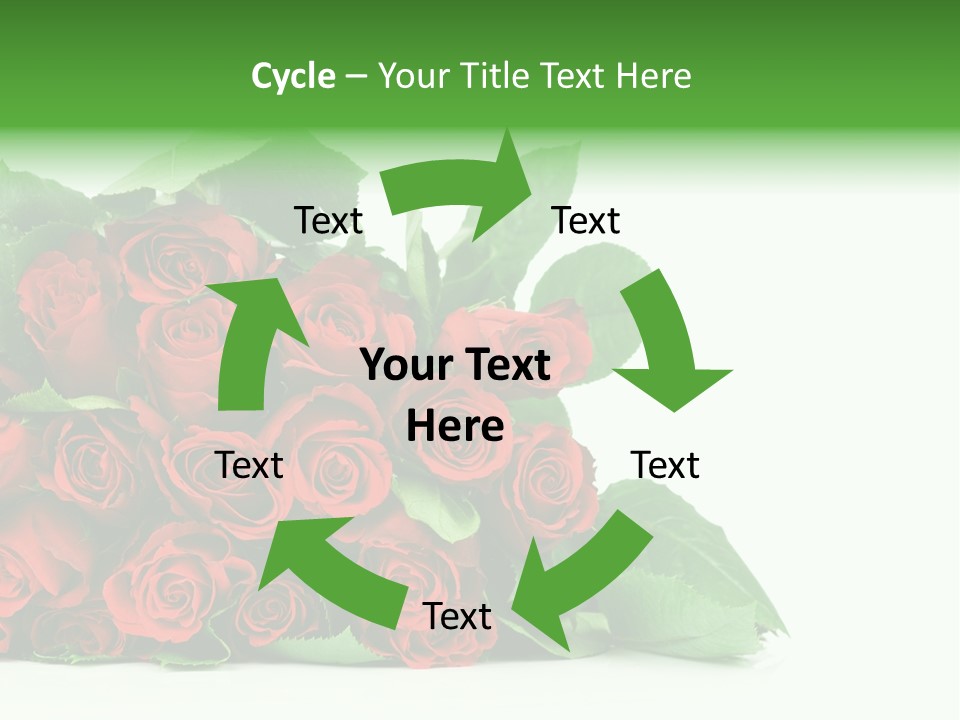 Cycle – Your Title Text Here

Text

Text

Your Text Here

Text

Text

Text